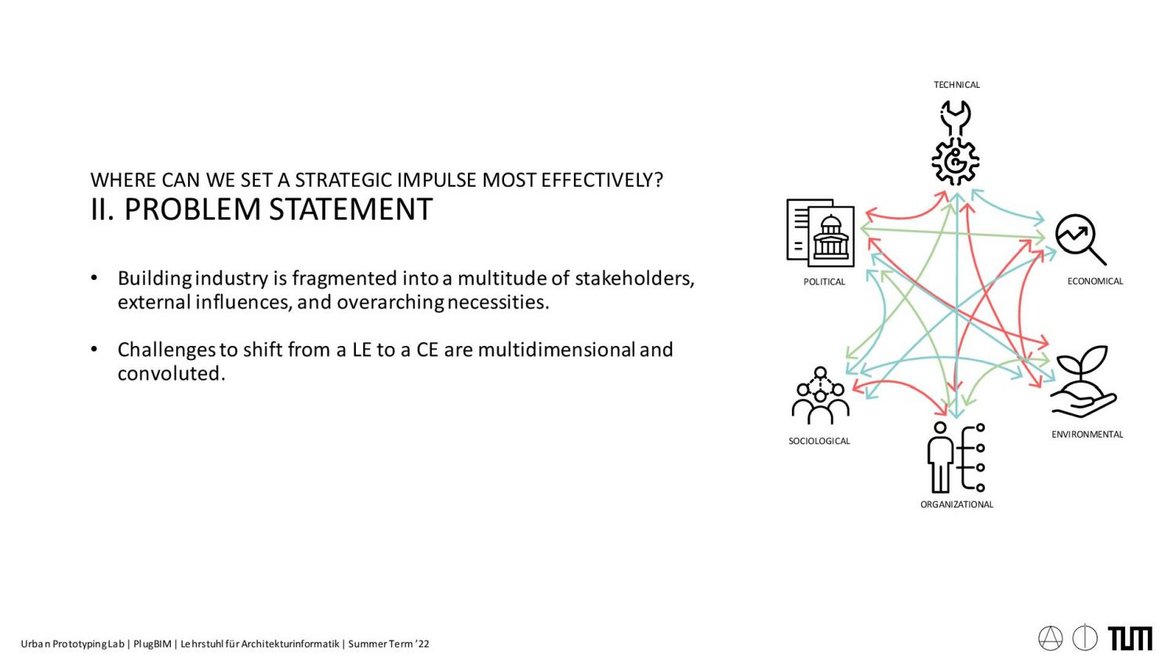 WHERE CAN WE SET A STRATEGIC IMPULSE MOST EFFECTIVELY?
II. PROBLEM STATEMENT

• Building industry is fragmented into a multitude of stakeholders, external influences, and overarching necessities.

• Challenges to shift from a LE to a CE are multidimensional and convoluted.

TECHNICAL

POLITICAL

ECONOMICAL

SOCIOLOGICAL

ENVIRONMENTAL

ORGANIZATIONAL

Urban Prototyping Lab | PlugBIM | Lehrstuhl für Architekturinformatik | Summer Term '22

TUM